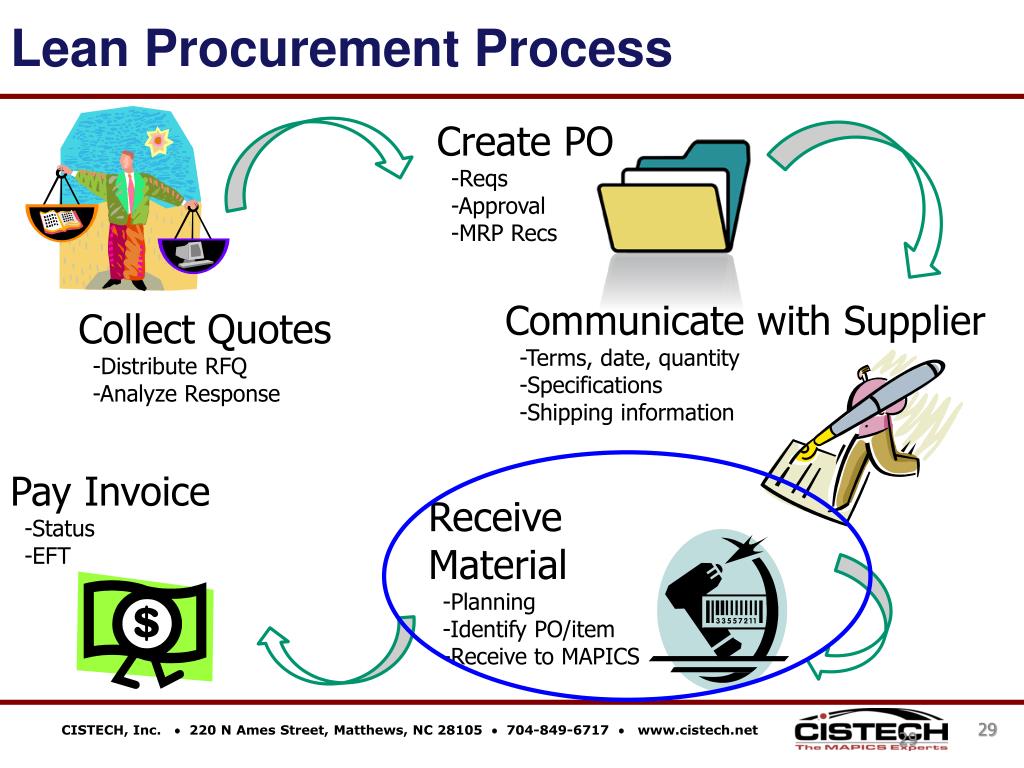 Lean Procurement Process

Create PO
-Reqs
-Approval
-MRP Recs

Collect Quotes
-Distribute RFQ
-Analyze Response

Communicate with Supplier
-Terms, date, quantity
-Specifications
-Shipping information

Pay Invoice
-Status
-EFT

$

Receive Material
-Planning
-Identify PO/item
-Receive to MAPICS

33557211

CISTECH, Inc. • 220 N Ames Street, Matthews, NC 28105 • 704-849-6717 • www.cistech.net

CISTECH
The MAPICS Experts

29